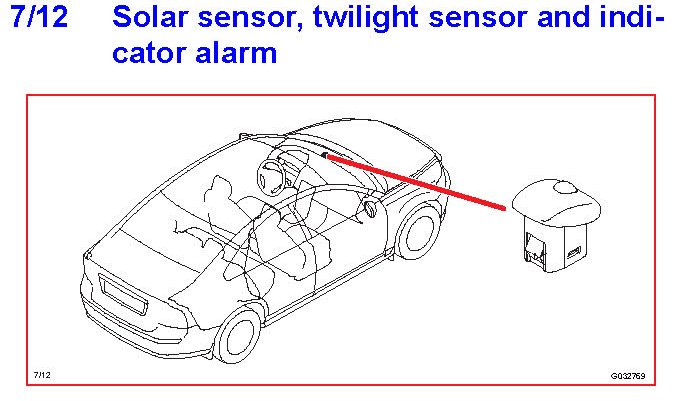 7/12 Solar sensor, twilight sensor and indicator alarm

7/12

G032769